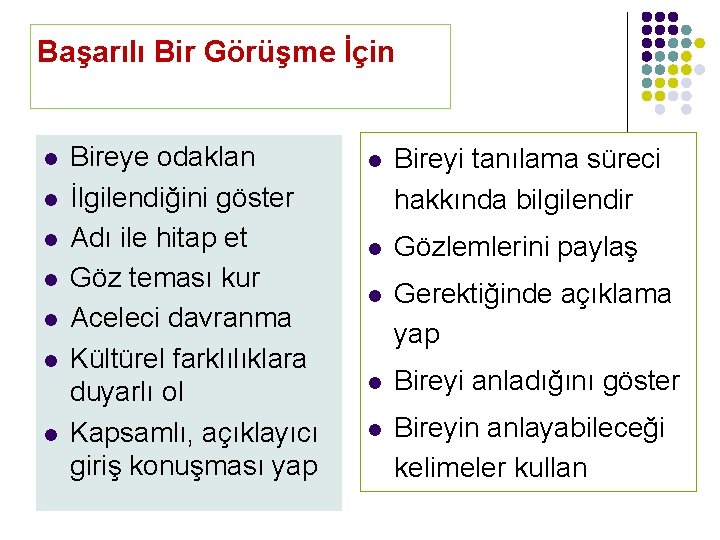 Başarılı Bir Görüşme İçin

- Bireye odaklan
- İlgilendiğini göster
- Adı ile hitap et
- Göz teması kur
- Aceleci davranma
- Kültürel farklılıklara duyarlı ol
- Kapsamlı, açıklayıcı giriş konuşması yap

- Bireyi tanılama süreci hakkında bilgilendir
- Gözlemlerini paylaş
- Gerektiğinde açıklama yap
- Bireyi anladığını göster
- Bireyin anlayabileceği kelimeler kullan